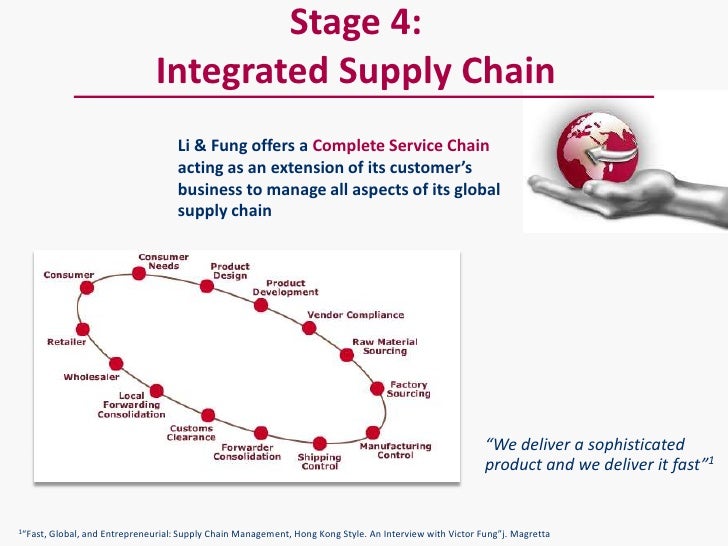 Stage 4:
Integrated Supply Chain

Li & Fung offers a Complete Service Chain acting as an extension of its customer's business to manage all aspects of its global supply chain

Consumer
Consumer Needs
Product Design
Product Development
Vendor Compliance
Raw Material Sourcing
Factory Sourcing
Manufacturing Control
Shipping Control
Forwarder Consolidation
Customs Clearance
Local Forwarding Consolidation
Wholesaler
Retailer

"We deliver a sophisticated product and we deliver it fast"$^1$

$^1$"Fast, Global, and Entrepreneurial: Supply Chain Management, Hong Kong Style. An Interview with Victor Fung"j. Magretta